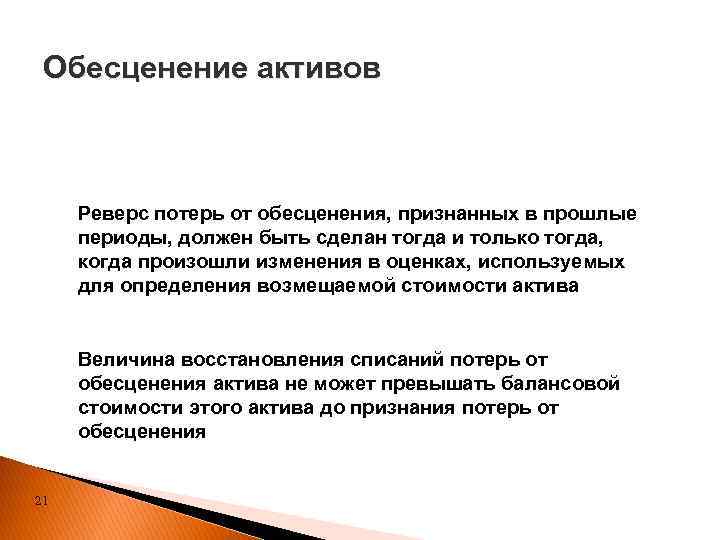 Обесценение активов

Реверс потерь от обесценения, признанных в прошлые периоды, должен быть сделан тогда и только тогда, когда произошли изменения в оценках, используемых для определения возмещаемой стоимости актива

Величина восстановления списаний потерь от обесценения актива не может превышать балансовой стоимости этого актива до признания потерь от обесценения

21